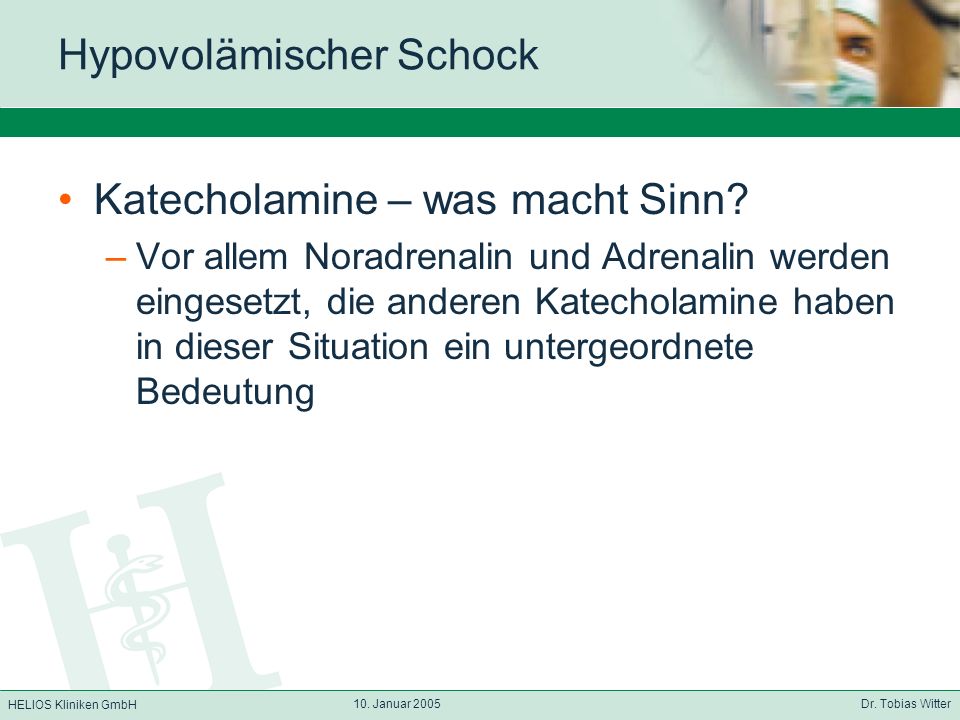 Hypovolämischer Schock

• Katecholamine – was macht Sinn?

– Vor allem Noradrenalin und Adrenalin werden eingesetzt, die anderen Katecholamine haben in dieser Situation ein untergeordnete Bedeutung

HELIOS Kliniken GmbH

10. Januar 2005

Dr. Tobias Witter